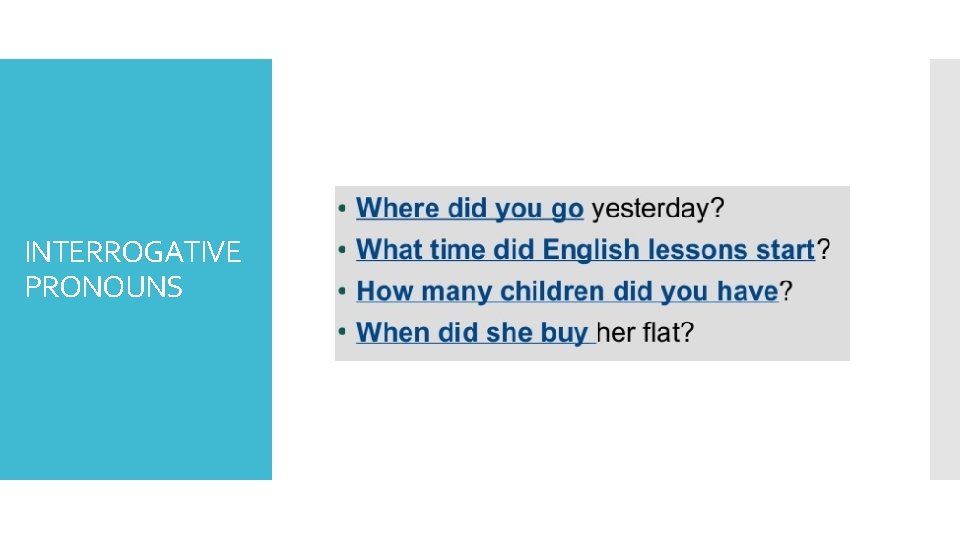 INTERROGATIVE PRONOUNS

• Where did you go yesterday?
• What time did English lessons start?
• How many children did you have?
• When did she buy her flat?